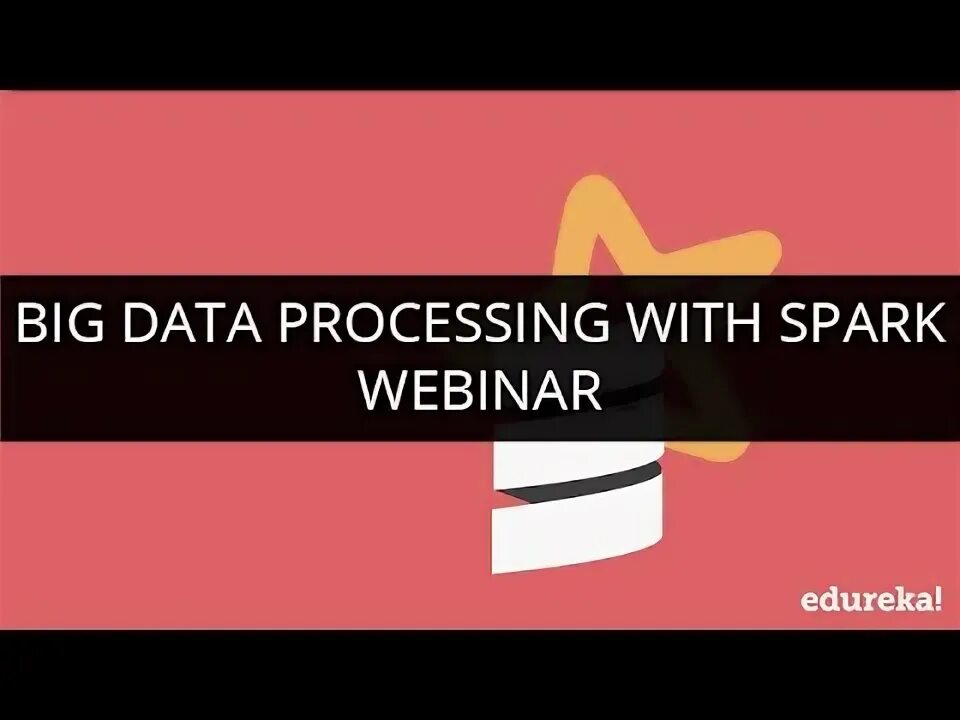 BIG DATA PROCESSING WITH SPARK WEBINAR

edureka!